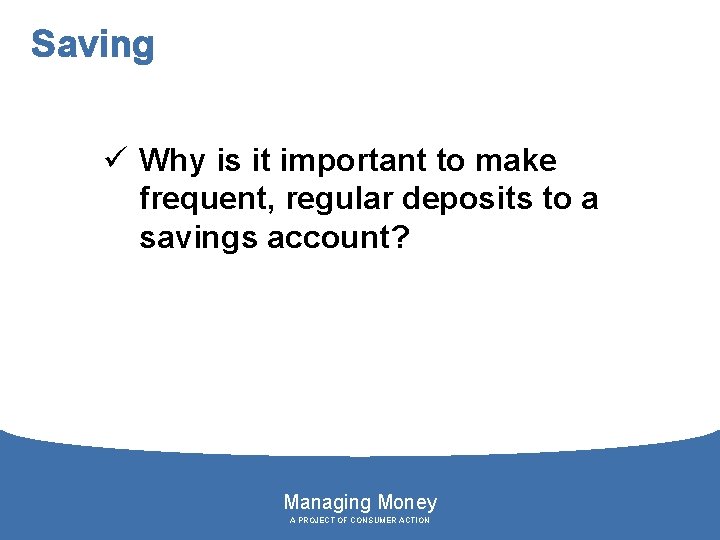 Saving

✓ Why is it important to make frequent, regular deposits to a savings account?

Managing Money
A PROJECT OF CONSUMER ACTION